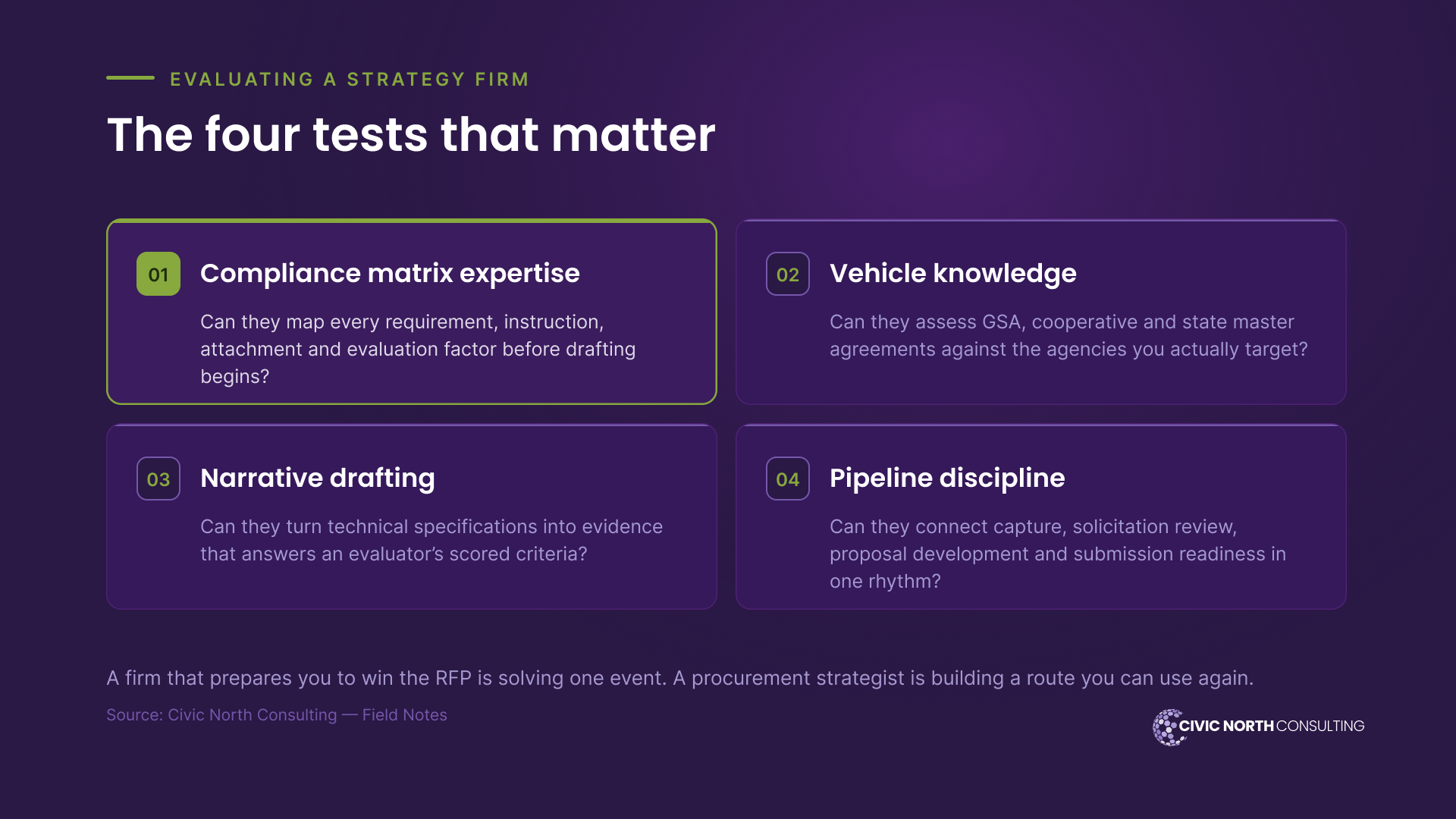 EVALUATING A STRATEGY FIRM

The four tests that matter

01 Compliance matrix expertise

Can they map every requirement, instruction, attachment and evaluation factor before drafting begins?

02 Vehicle knowledge

Can they assess GSA, cooperative and state master agreements against the agencies you actually target?

03 Narrative drafting

Can they turn technical specifications into evidence that answers an evaluator's scored criteria?

04 Pipeline discipline

Can they connect capture, solicitation review, proposal development and submission readiness in one rhythm?

A firm that prepares you to win the RFP is solving one event. A procurement strategist is building a route you can use again.

Source: Civic North Consulting — Field Notes

CIVIC NORTH CONSULTING